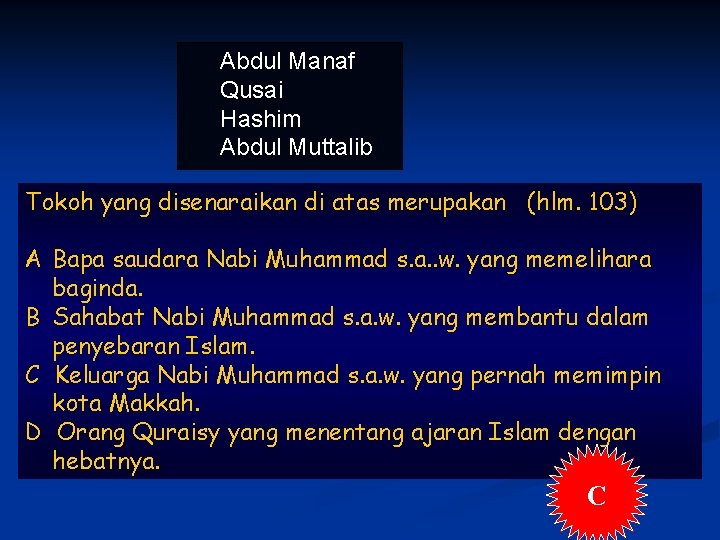 Abdul Manaf
Qusai
Hashim
Abdul Muttalib

Tokoh yang disenaraikan di atas merupakan (hlm. 103)

A Bapa saudara Nabi Muhammad s.a..w. yang memelihara baginda.
B Sahabat Nabi Muhammad s.a.w. yang membantu dalam penyebaran Islam.
C Keluarga Nabi Muhammad s.a.w. yang pernah memimpin kota Makkah.
D Orang Quraisy yang menentang ajaran Islam dengan hebatnya.

C